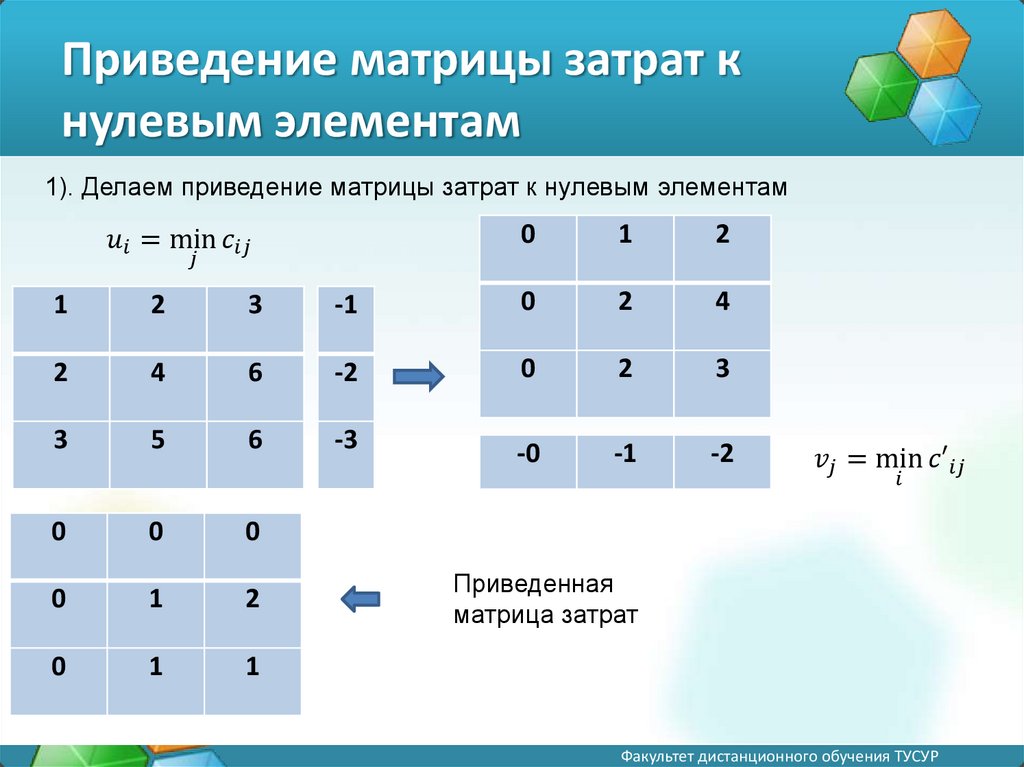 Приведение матрицы затрат к нулевым элементам

1). Делаем приведение матрицы затрат к нулевым элементам

$u_i = \min_j c_{ij}$

| 1 | 2 | 3 |
|---|---|---|
| 2 | 4 | 6 |
| 3 | 5 | 6 |

| -1 |
|---|
| -2 |
| -3 |

| 0 | 1 | 2 |
|---|---|---|
| 0 | 2 | 4 |
| 0 | 2 | 3 |

| -0 | -1 | -2 |
|---|---|---|

$v_j = \min_i c'_{ij}$

| 0 | 0 | 0 |
|---|---|---|
| 0 | 1 | 2 |
| 0 | 1 | 1 |

Приведенная матрица затрат

Факультет дистанционного обучения ТУСУР